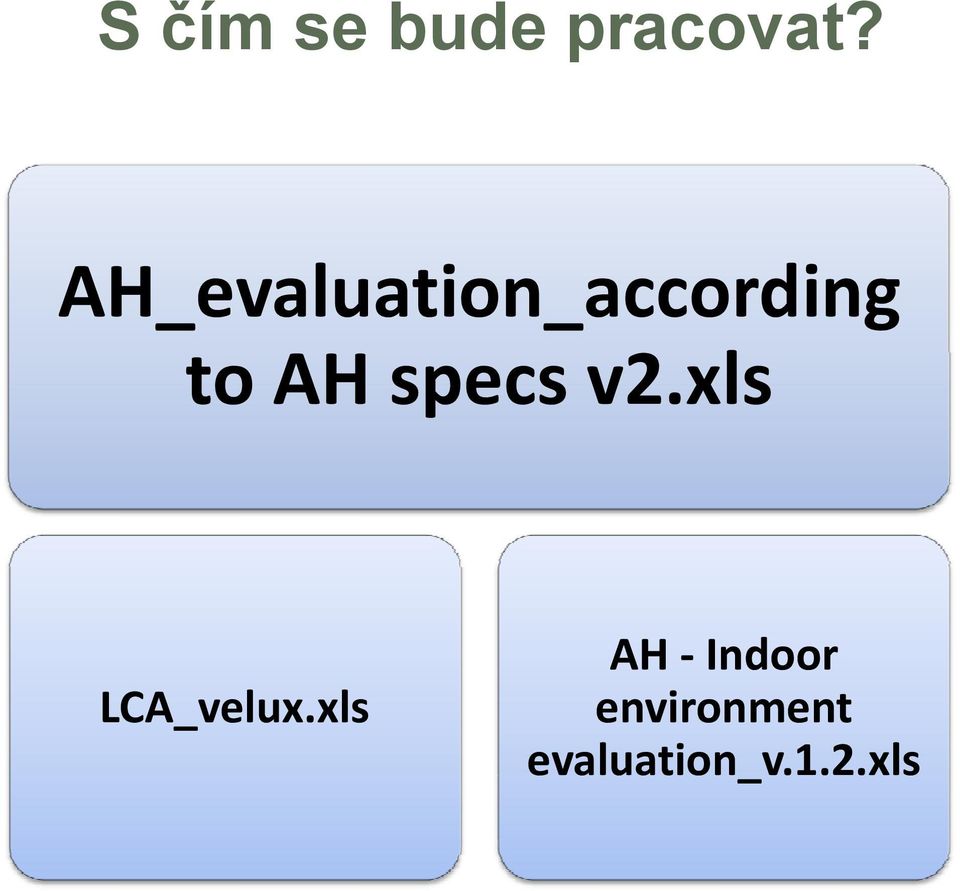 S čím se bude pracovat?

AH_evaluation_according to AH specs v2.xls

LCA_velux.xls

AH - Indoor environment evaluation_v.1.2.xls